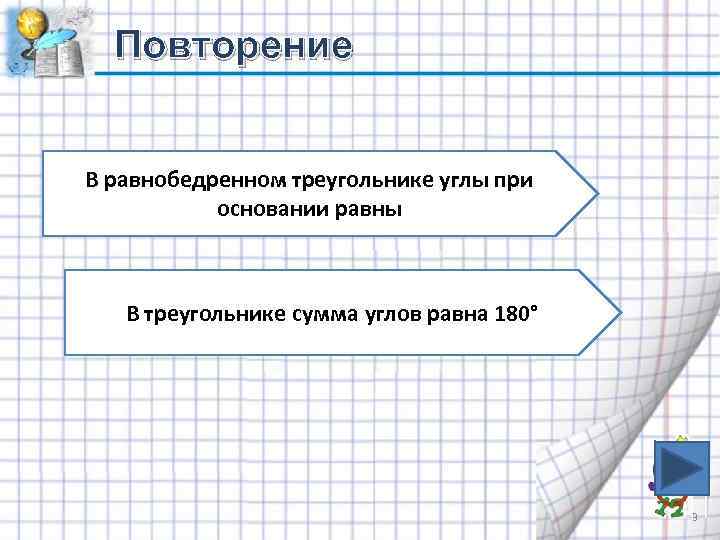 Повторение

В равнобедренном треугольнике углы при основании равны

В треугольнике сумма углов равна 180°

3